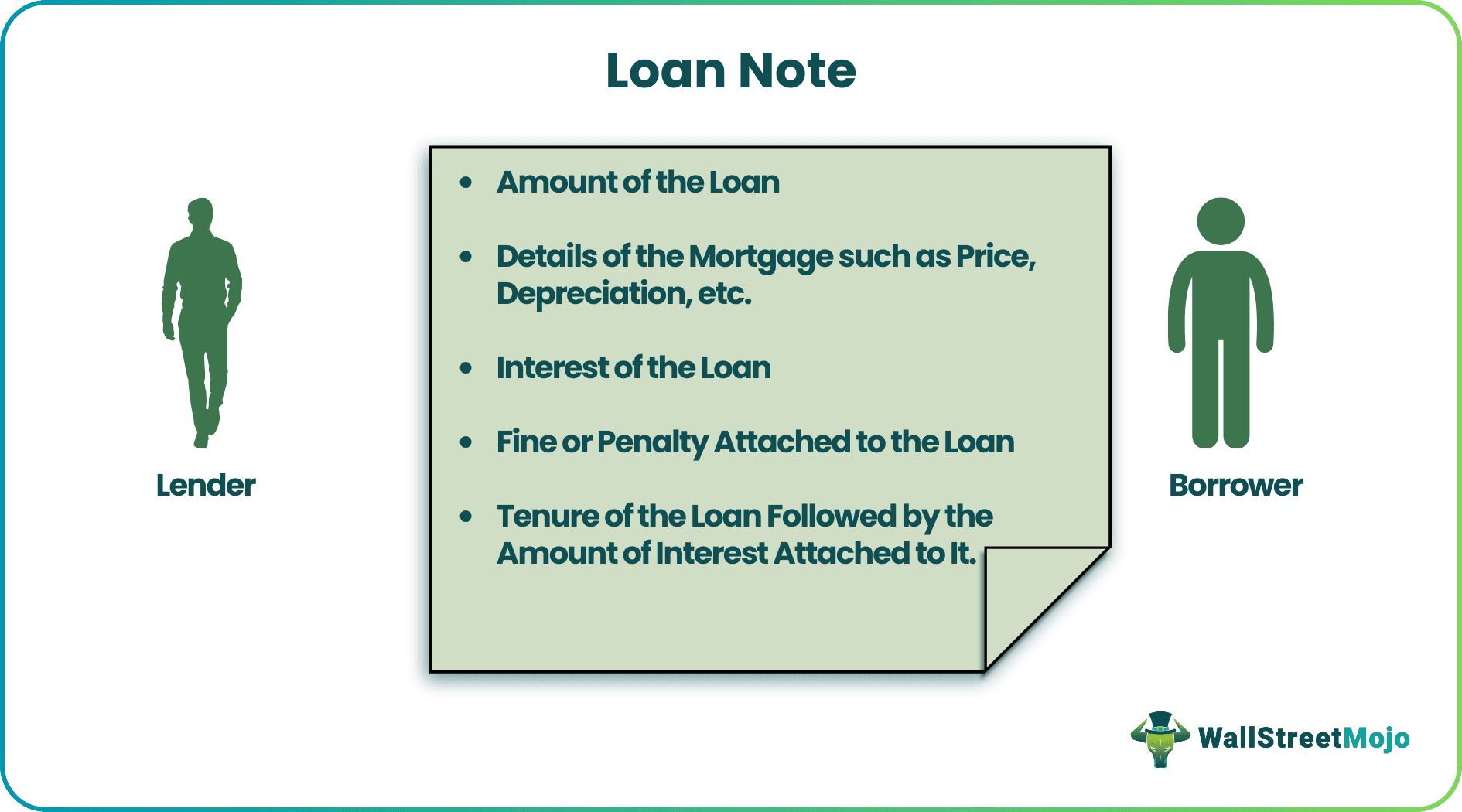 Loan Note

Lender

- Amount of the Loan
- Details of the Mortgage such as Price, Depreciation, etc.
- Interest of the Loan
- Fine or Penalty Attached to the Loan
- Tenure of the Loan Followed by the Amount of Interest Attached to It.

Borrower

WallStreetMojo